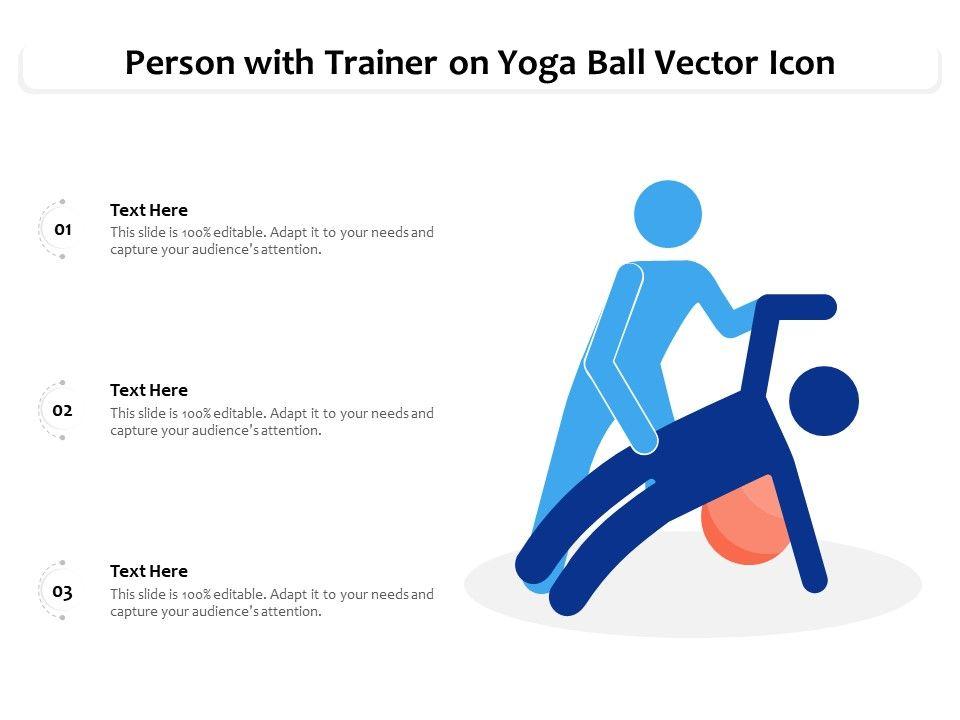 Person with Trainer on Yoga Ball Vector Icon

01

Text Here

This slide is 100% editable. Adapt it to your needs and capture your audience's attention.

02

Text Here

This slide is 100% editable. Adapt it to your needs and capture your audience's attention.

03

Text Here

This slide is 100% editable. Adapt it to your needs and capture your audience's attention.